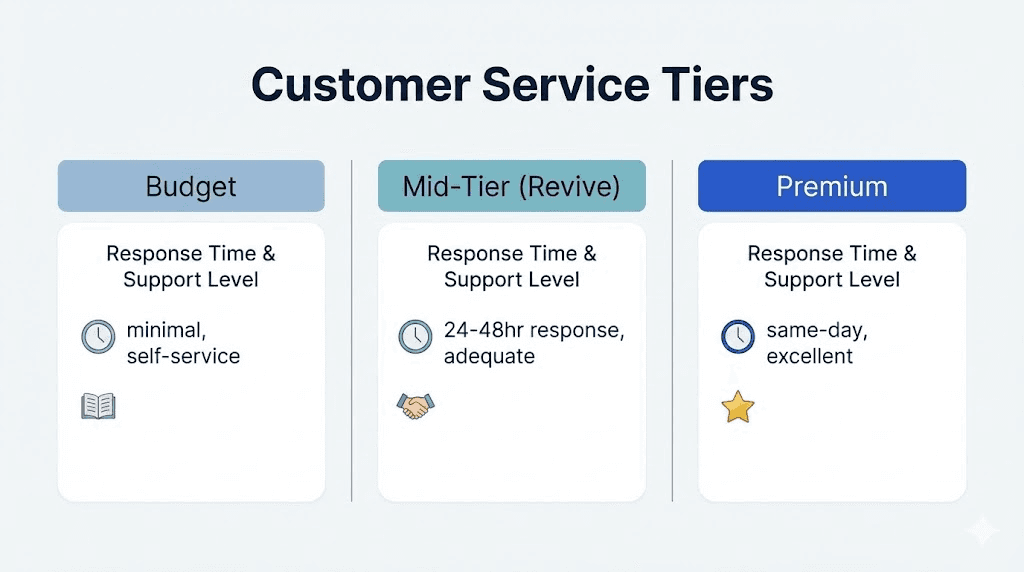 Customer Service Tiers

Budget

Response Time & Support Level

minimal, self-service

Mid-Tier (Revive)

Response Time & Support Level

24-48hr response, adequate

Premium

Response Time & Support Level

same-day, excellent